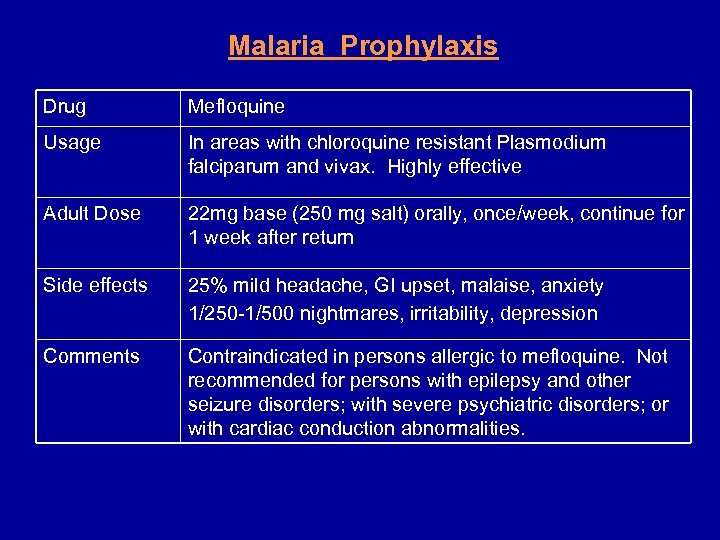 Malaria Prophylaxis

| Drug | Mefloquine |
|---|---|
| Usage | In areas with chloroquine resistant Plasmodium falciparum and vivax. Highly effective |
| Adult Dose | 22mg base (250 mg salt) orally, once/week, continue for 1 week after return |
| Side effects | 25% mild headache, GI upset, malaise, anxiety 1/250-1/500 nightmares, irritability, depression |
| Comments | Contraindicated in persons allergic to mefloquine. Not recommended for persons with epilepsy and other seizure disorders; with severe psychiatric disorders; or with cardiac conduction abnormalities. |